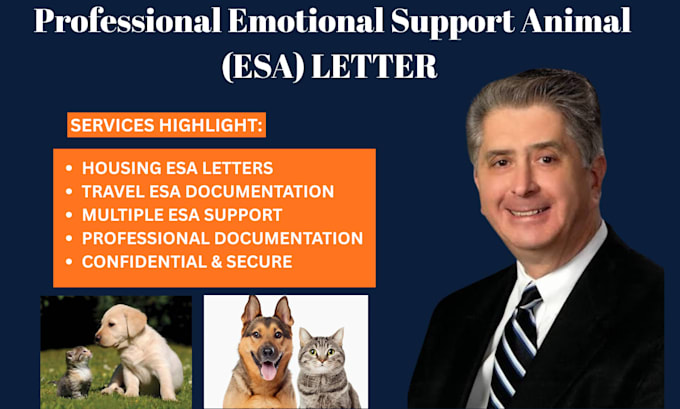 Professional Emotional Support Animal (ESA) LETTER

SERVICES HIGHLIGHT:

• HOUSING ESA LETTERS
• TRAVEL ESA DOCUMENTATION
• MULTIPLE ESA SUPPORT
• PROFESSIONAL DOCUMENTATION
• CONFIDENTIAL & SECURE